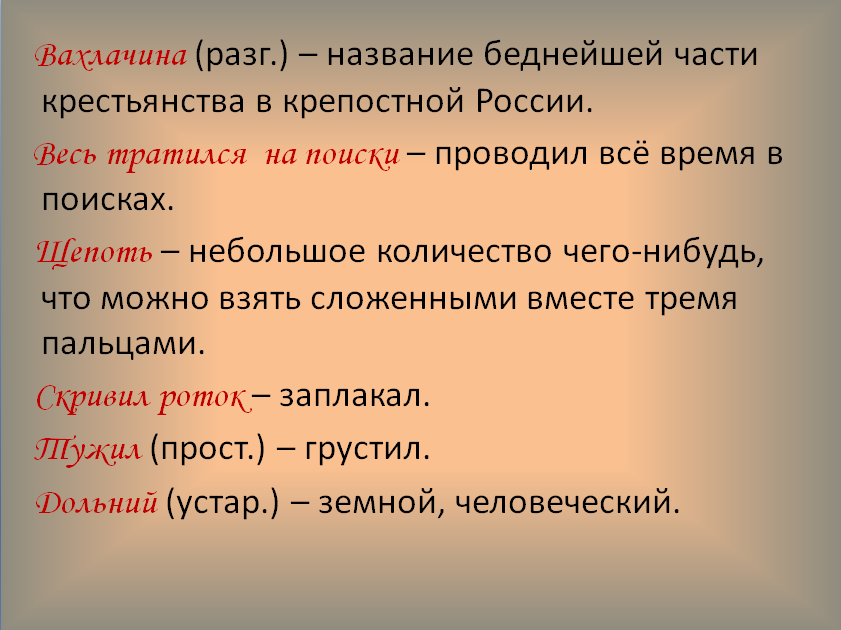 Вахлачина (разг.) – название беднейшей части крестьянства в крепостной России.

Весь тратился на поиски – проводил всё время в поисках.

Щепоть – небольшое количество чего-нибудь, что можно взять сложенными вместе тремя пальцами.

Скривил роток – заплакал.

Тужил (прост.) – грустил.

Дольний (устар.) – земной, человеческий.